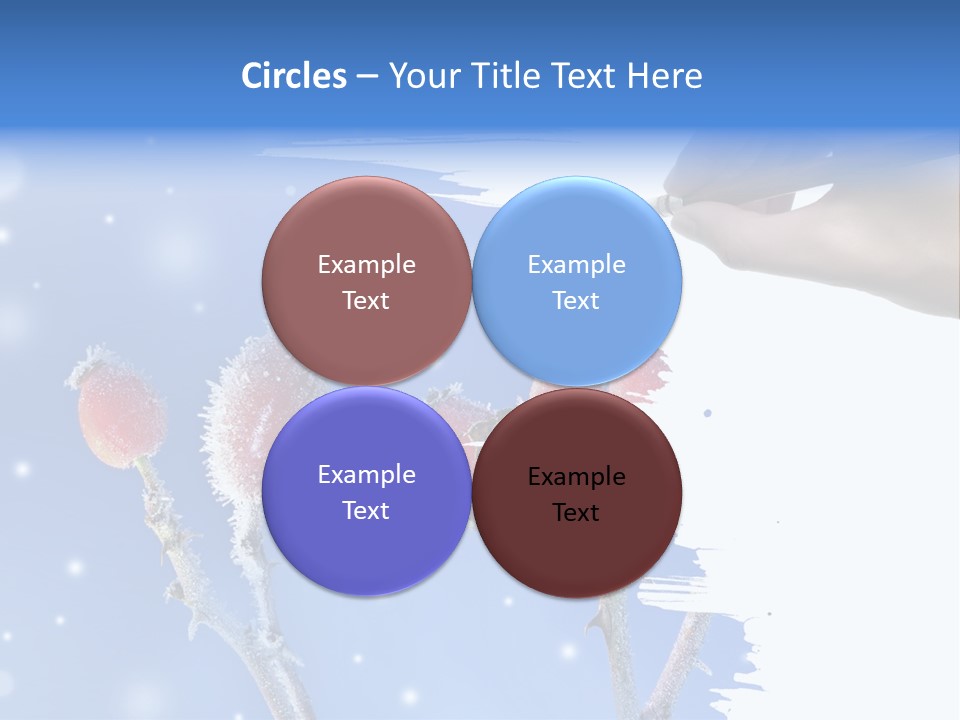 Circles – Your Title Text Here

Example Text

Example Text

Example Text

Example Text